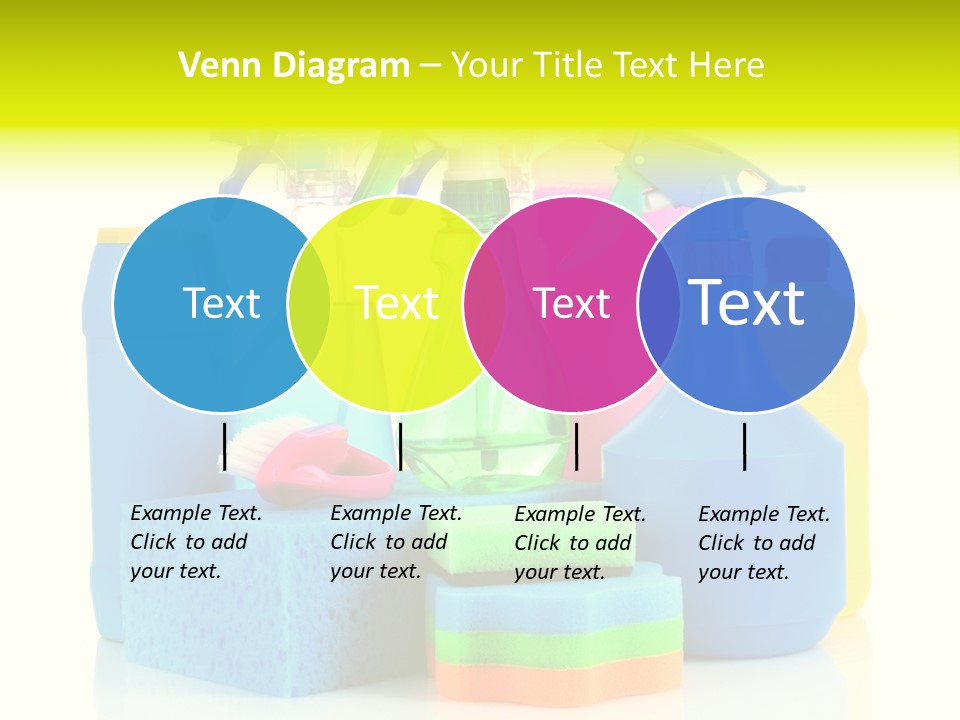 Venn Diagram – Your Title Text Here

Text

Text

Text

Text

Example Text. Click to add your text.

Example Text. Click to add your text.

Example Text. Click to add your text.

Example Text. Click to add your text.